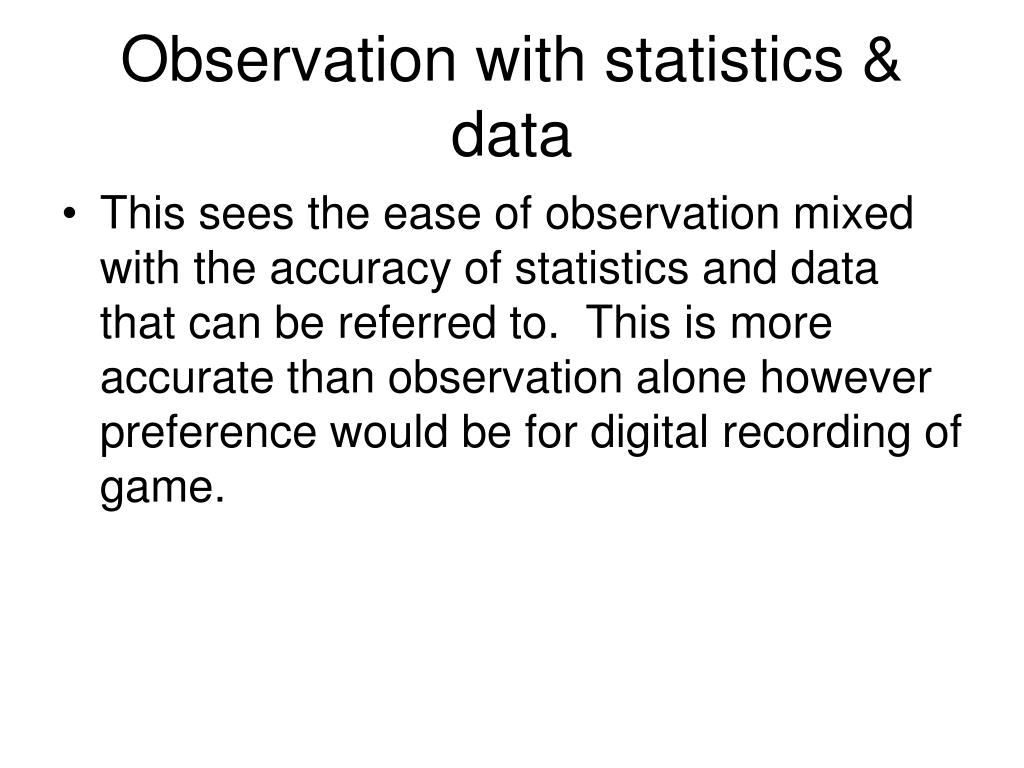 Observation with statistics & data

• This sees the ease of observation mixed with the accuracy of statistics and data that can be referred to.  This is more accurate than observation alone however preference would be for digital recording of game.